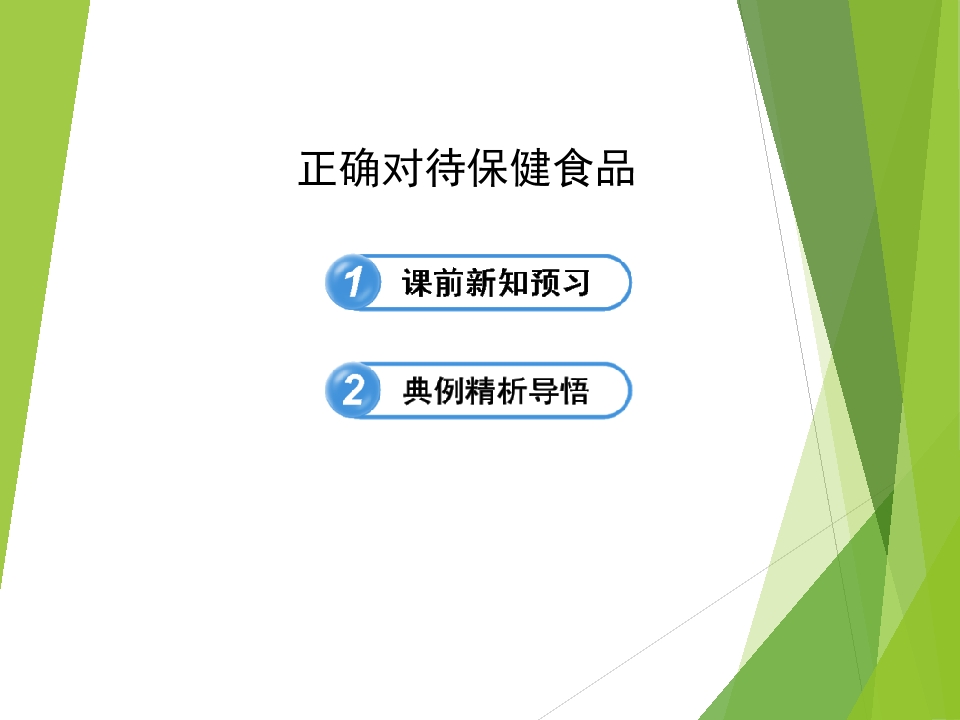 正确对待保健食品

1 课前新知预习

2 典例精析导悟